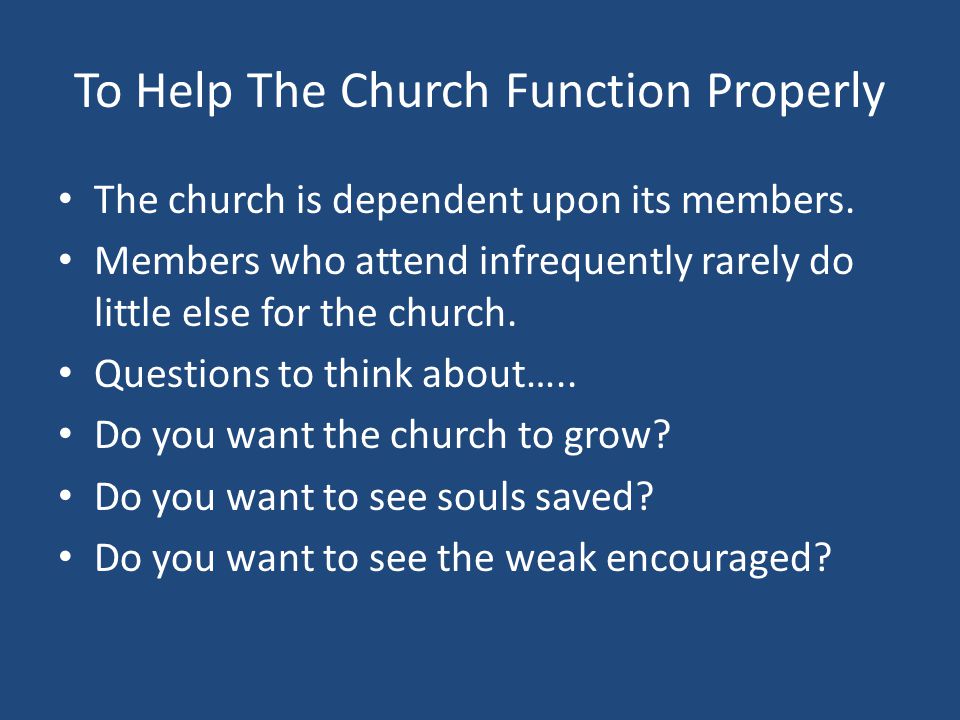 To Help The Church Function Properly

• The church is dependent upon its members.
• Members who attend infrequently rarely do little else for the church.
• Questions to think about…..
• Do you want the church to grow?
• Do you want to see souls saved?
• Do you want to see the weak encouraged?